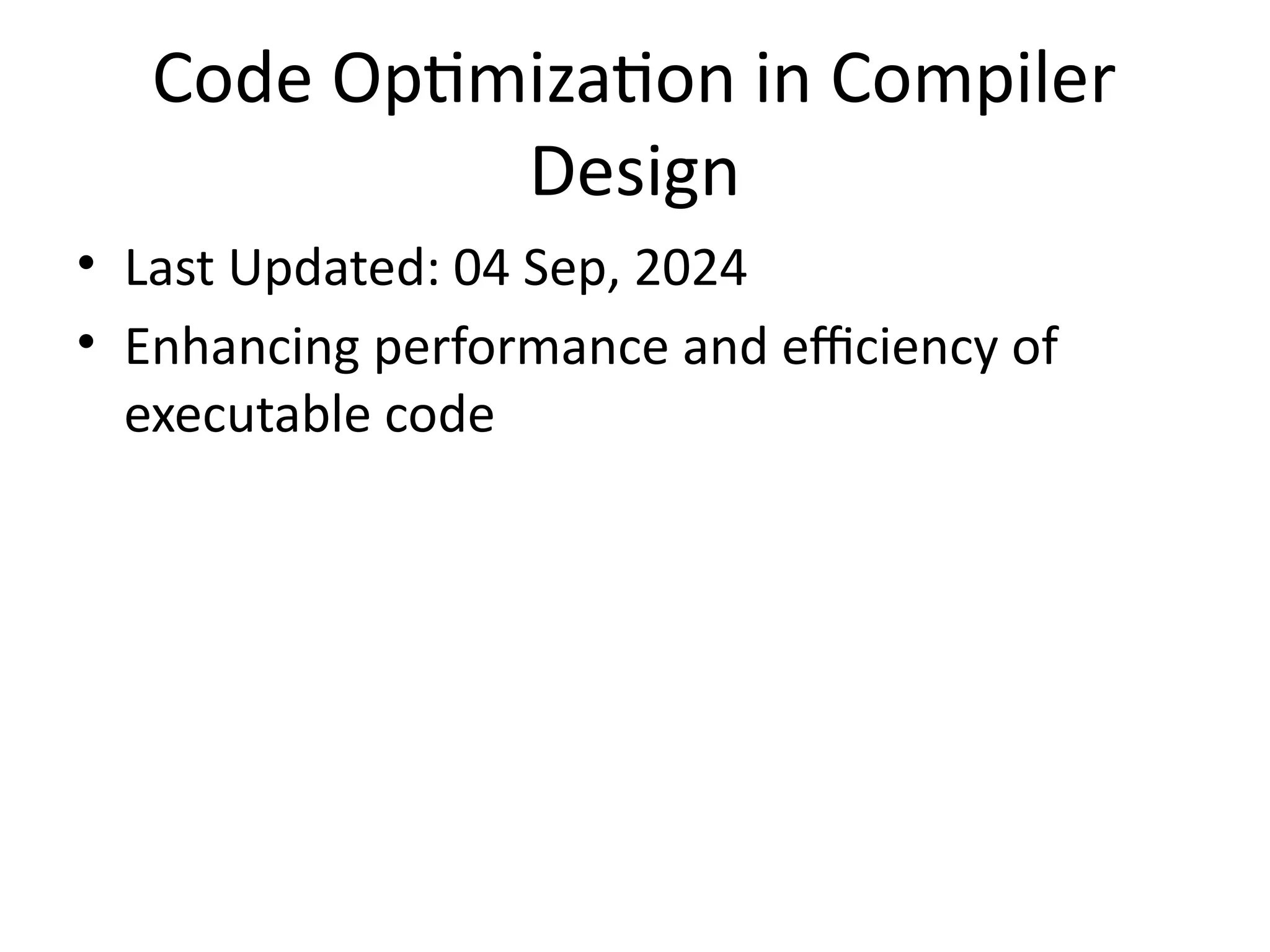 Code Optimization in Compiler Design

• Last Updated: 04 Sep, 2024
• Enhancing performance and efficiency of executable code